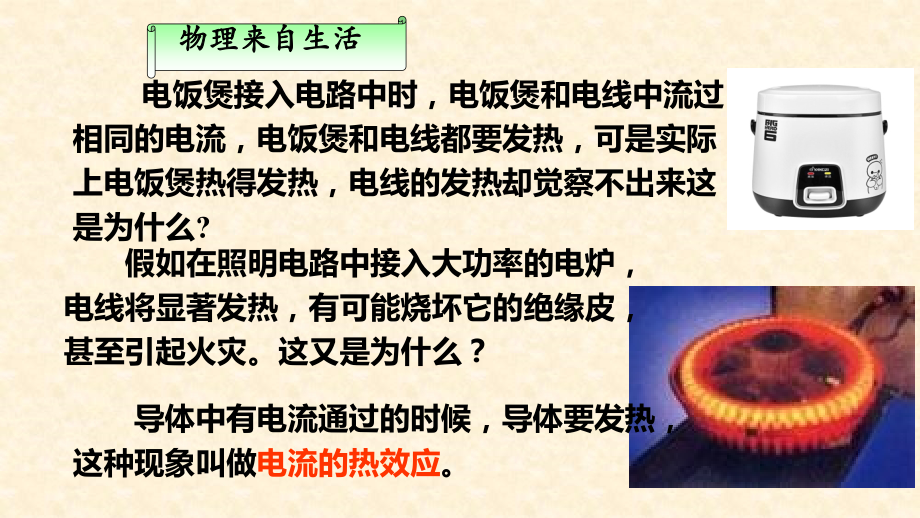 物理来自生活

电饭煲接入电路中时，电饭煲和电线中流过相同的电流，电饭煲和电线都要发热，可是实际上电饭煲热得发热，电线的发热却觉察不出来这是为什么?

假如在照明电路中接入大功率的电炉，电线将显著发热，有可能烧坏它的绝缘皮，甚至引起火灾。这又是为什么？

导体中有电流通过的时候，导体要发热，这种现象叫做电流的热效应。